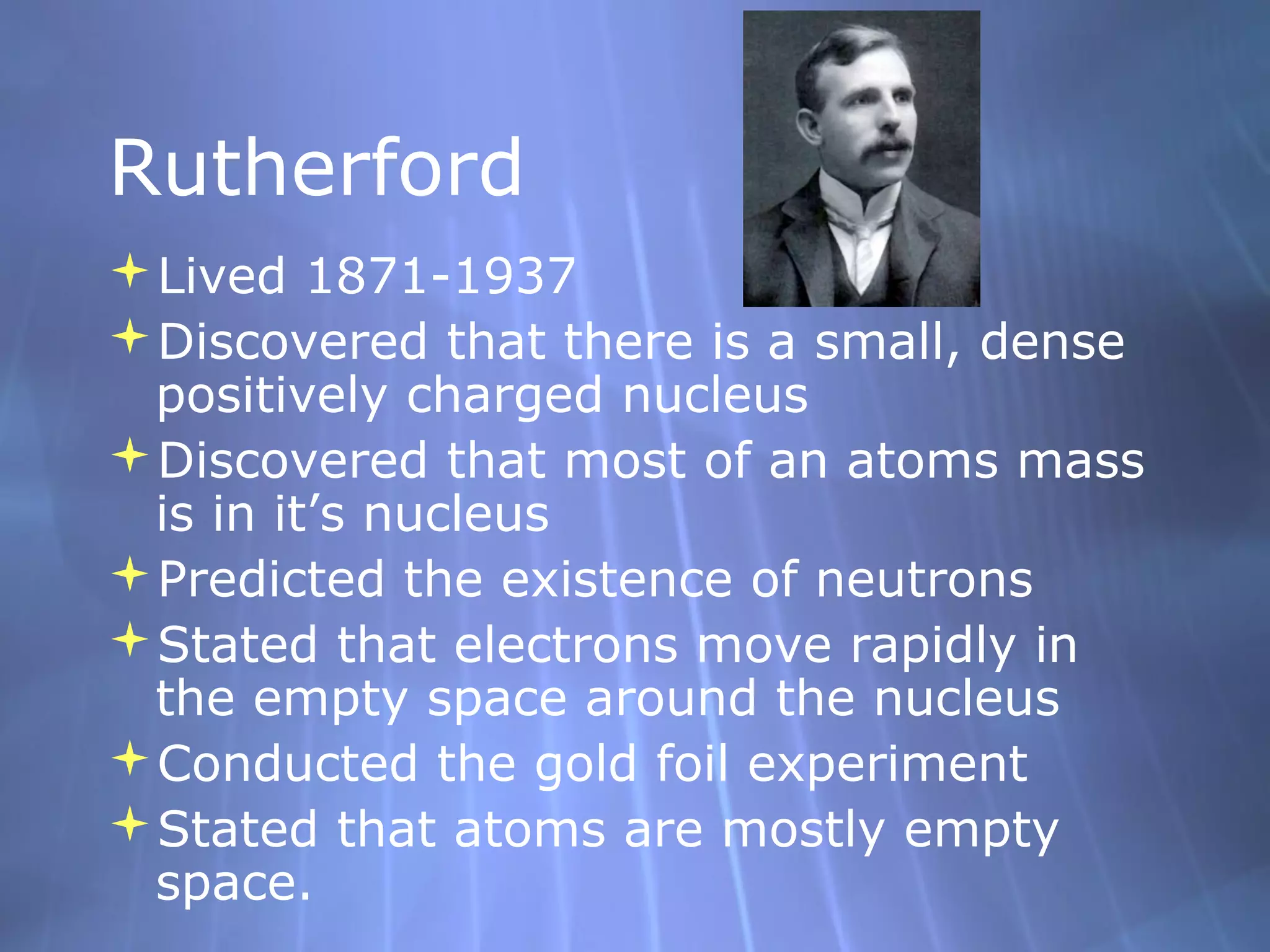 Rutherford

Lived 1871-1937
Discovered that there is a small, dense positively charged nucleus
Discovered that most of an atoms mass is in it’s nucleus
Predicted the existence of neutrons
Stated that electrons move rapidly in the empty space around the nucleus
Conducted the gold foil experiment
Stated that atoms are mostly empty space.